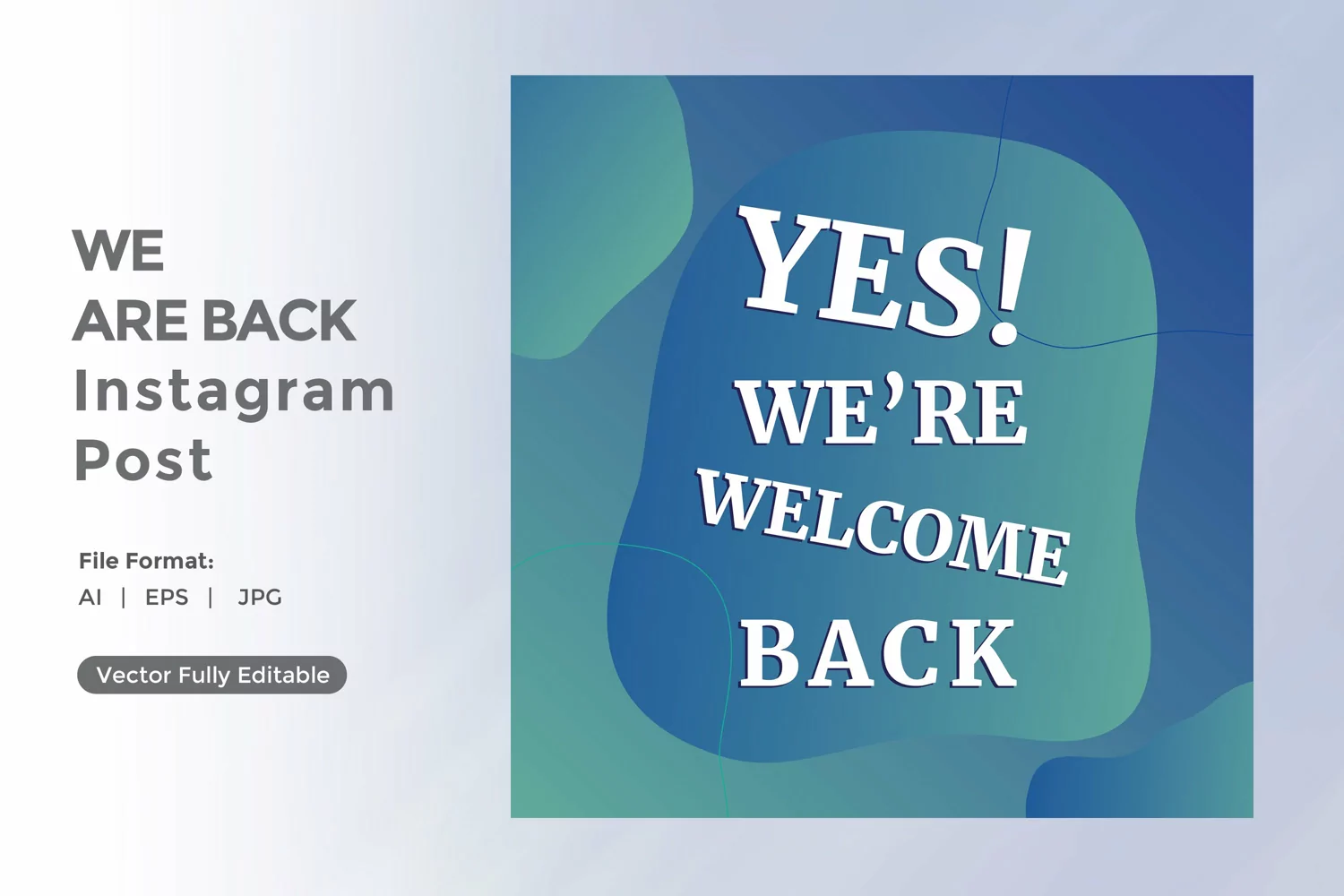 WE
ARE BACK
Instagram
Post

File Format:
AI | EPS | JPG

Vector Fully Editable

YES!
WE'RE
WELCOME
BACK